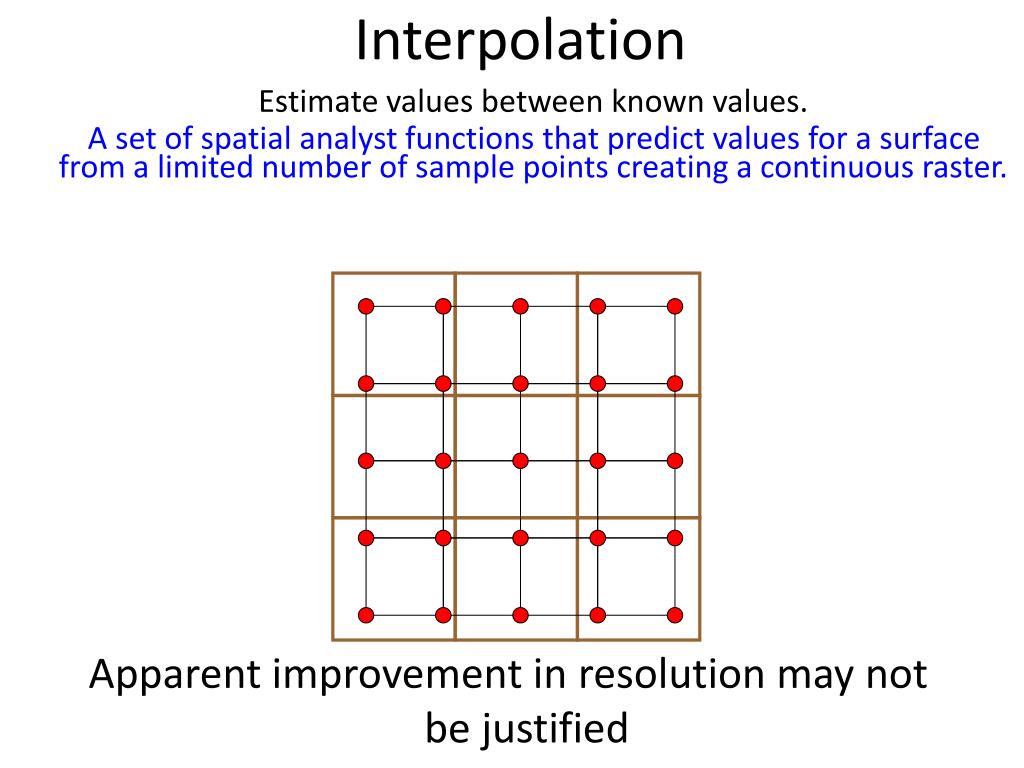 Interpolation

Estimate values between known values.

A set of spatial analyst functions that predict values for a surface from a limited number of sample points creating a continuous raster.

Apparent improvement in resolution may not be justified